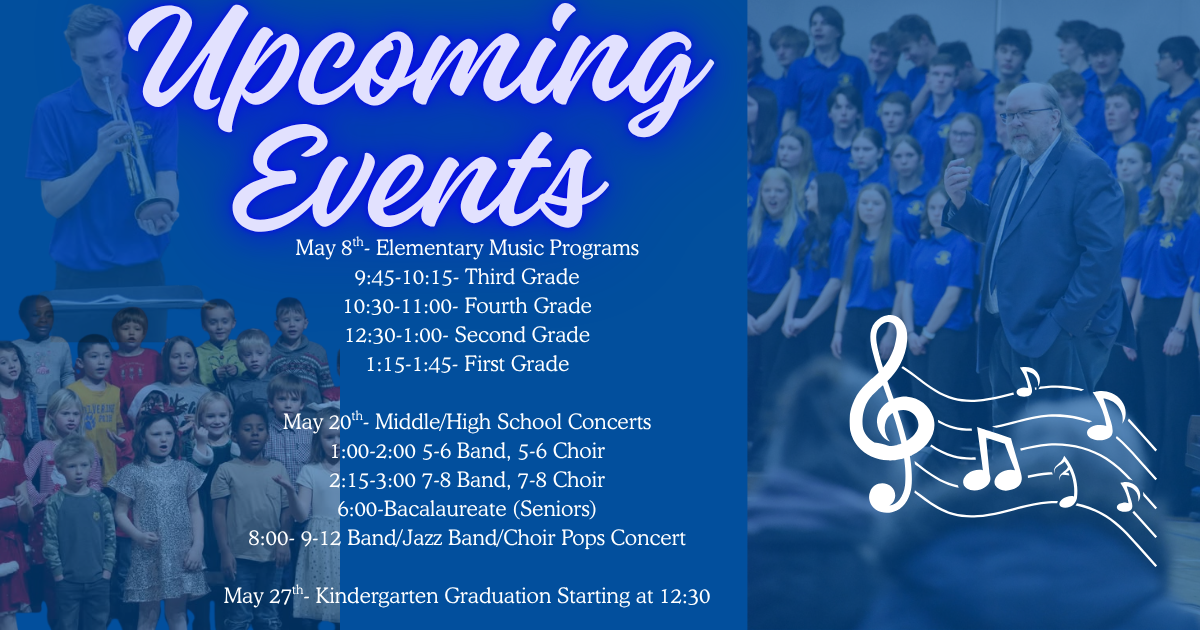 Upcoming Events

May 8$^{th}$- Elementary Music Programs
9:45-10:15- Third Grade
10:30-11:00- Fourth Grade
12:30-1:00- Second Grade
1:15-1:45- First Grade

May 20$^{th}$- Middle/High School Concerts
1:00-2:00 5-6 Band, 5-6 Choir
2:15-3:00 7-8 Band, 7-8 Choir
6:00-Bacalaureate (Seniors)
8:00- 9-12 Band/Jazz Band/Choir Pops Concert

May 27$^{th}$- Kindergarten Graduation Starting at 12:30